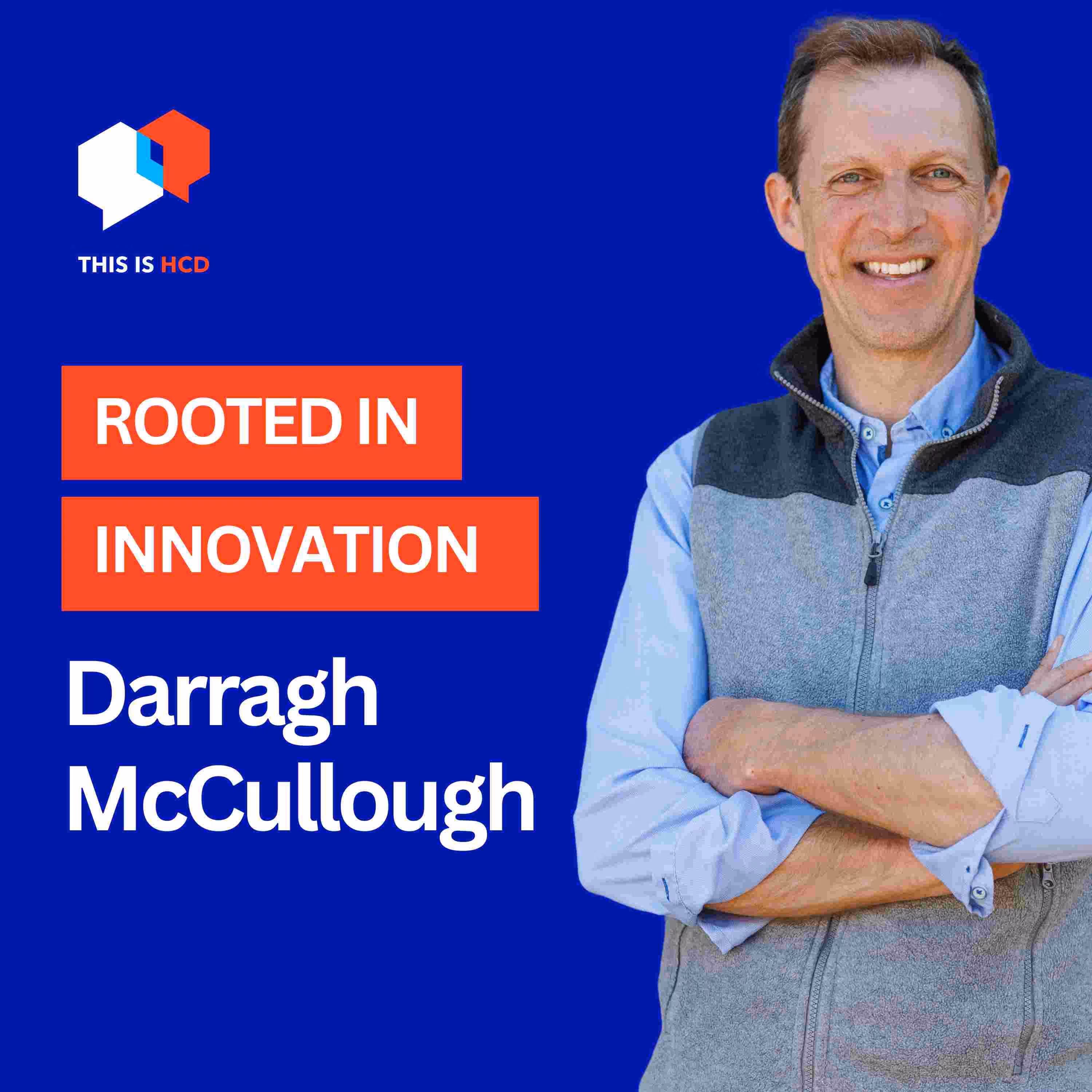 THIS IS HCD

ROOTED IN INNOVATION

Darragh McCullough